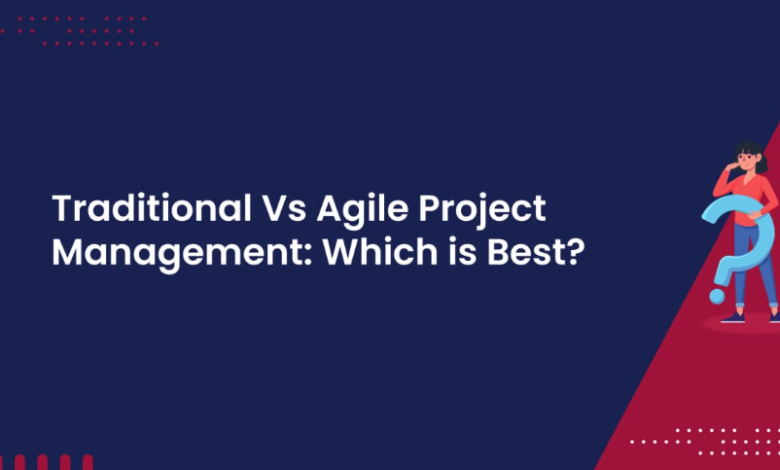 Traditional Vs Agile Project Management: Which is Best?